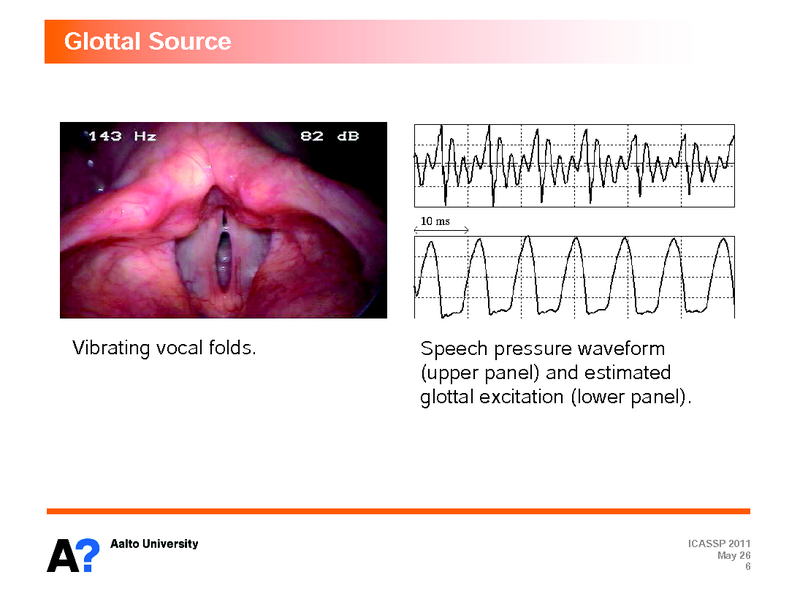 Glottal Source

143 Hz 82 dB

10 ms

Vibrating vocal folds.

Speech pressure waveform (upper panel) and estimated glottal excitation (lower panel).

A? Aalto University

ICASSP 2011
May 26
6